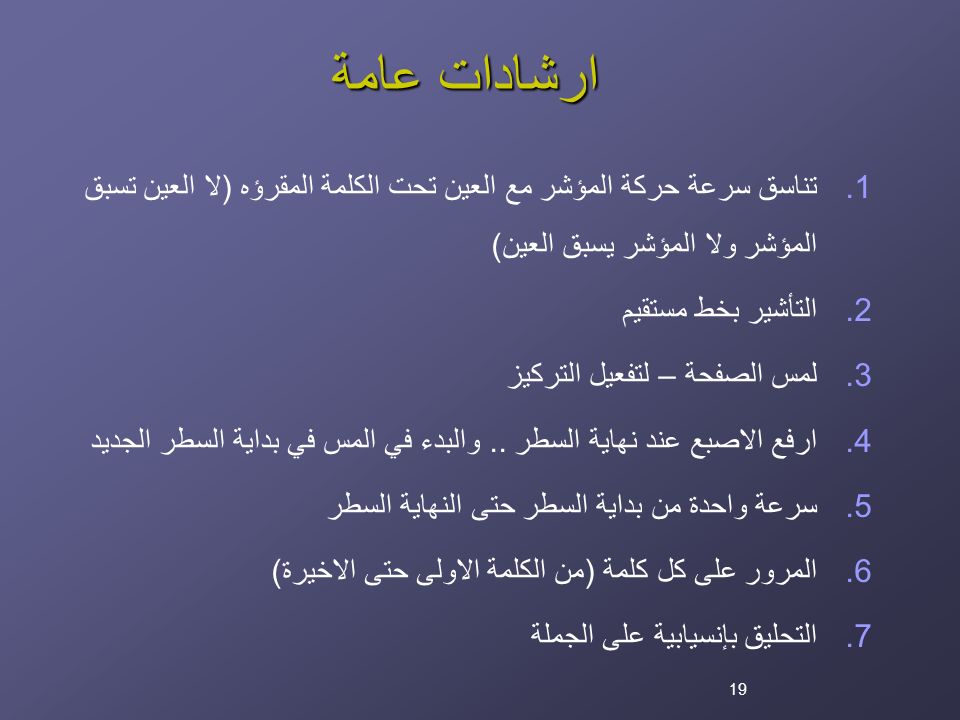 ارشادات عامة

1. تناسق سرعة حركة المؤشر مع العين تحت الكلمة المقرؤه (لا العين تسبق المؤشر ولا المؤشر يسبق العين)

2. التأشير بخط مستقيم

3. لمس الصفحة – لتفعيل التركيز

4. ارفع الاصبع عند نهاية السطر .. والبدء في المس في بداية السطر الجديد

5. سرعة واحدة من بداية السطر حتى النهاية السطر

6. المرور على كل كلمة (من الكلمة الاولى حتى الاخيرة)

7. التحليق بإنسيابية على الجملة

19